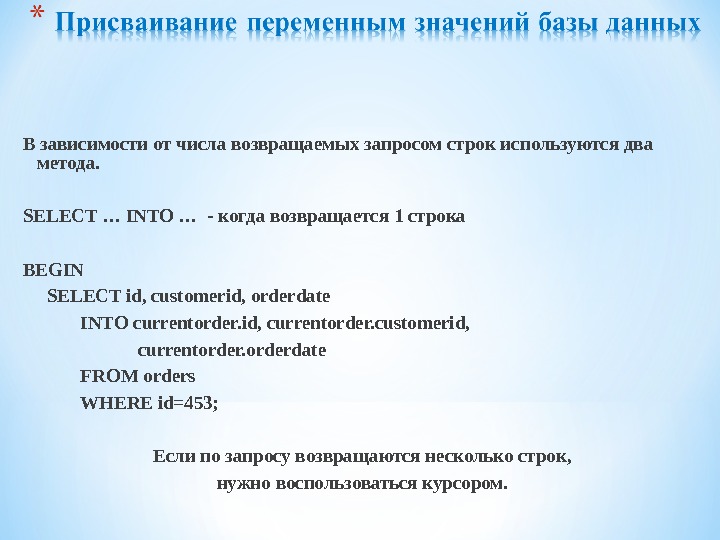 * Присваивание переменным значений базы данных

В зависимости от числа возвращаемых запросом строк используются два метода.

SELECT … INTO … - когда возвращается 1 строка

BEGIN
SELECT id, customerid, orderdate
INTO currentorder.id, currentorder.customerid,
currentorder.orderdate
FROM orders
WHERE id=453;

Если по запросу возвращаются несколько строк,
нужно воспользоваться курсором.